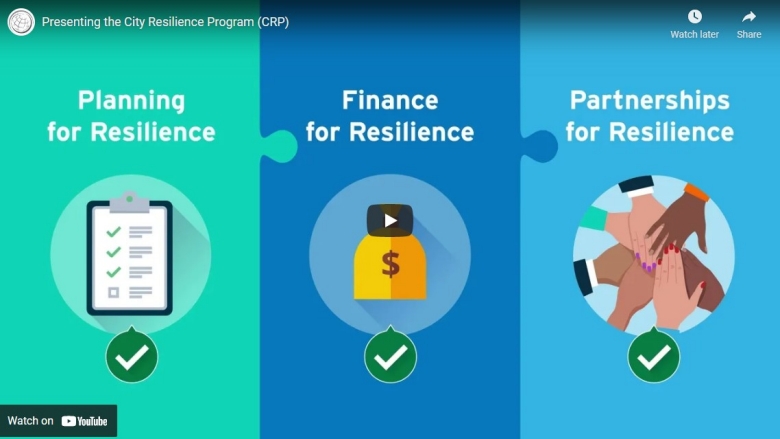 Presenting the City Resilience Program (CRP)

Watch later

Share

Planning for Resilience

Finance for Resilience

Partnerships for Resilience

$

Watch on YouTube